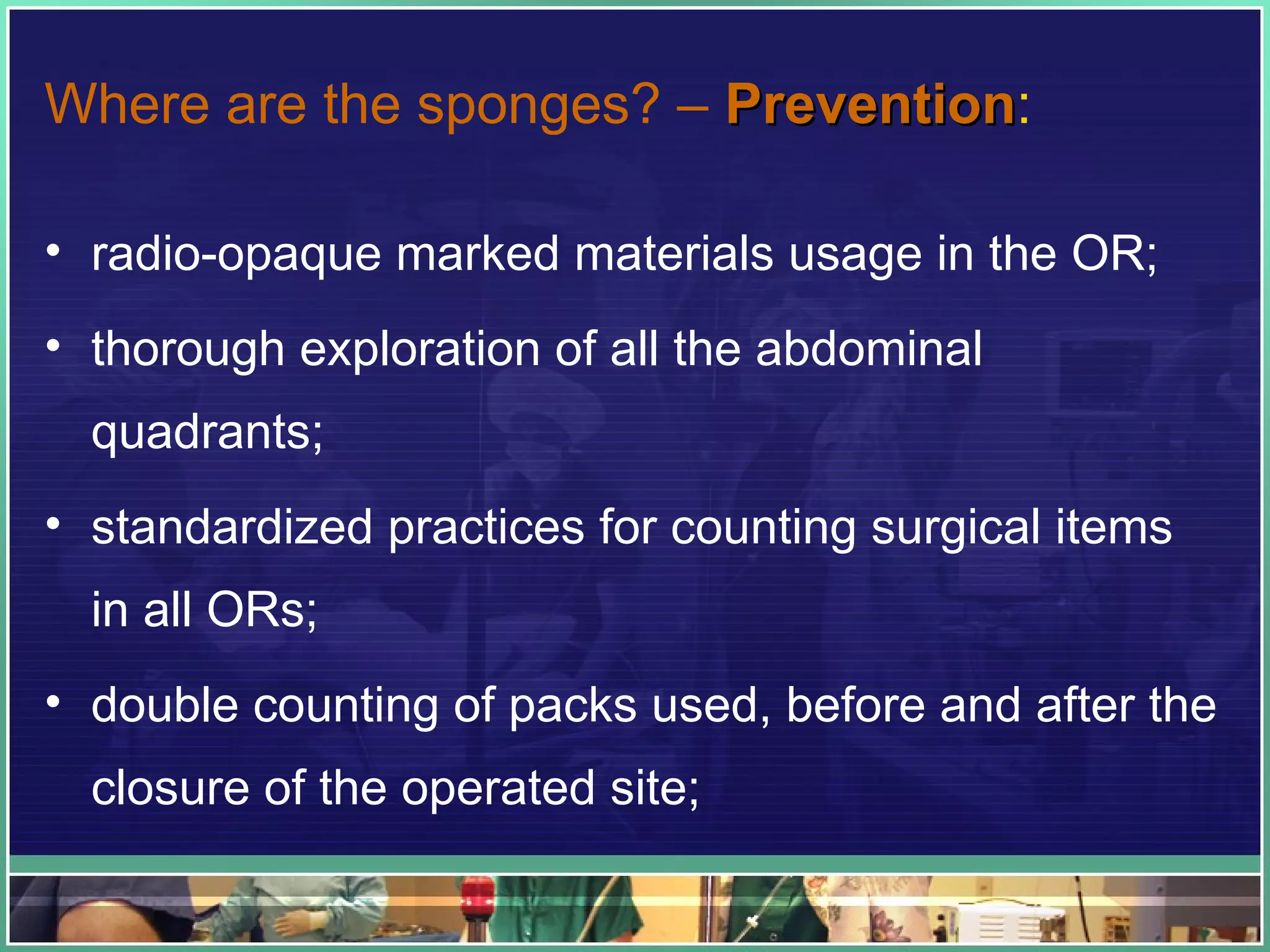 Where are the sponges? – Prevention:

• radio-opaque marked materials usage in the OR;

• thorough exploration of all the abdominal quadrants;

• standardized practices for counting surgical items in all ORs;

• double counting of packs used, before and after the closure of the operated site;